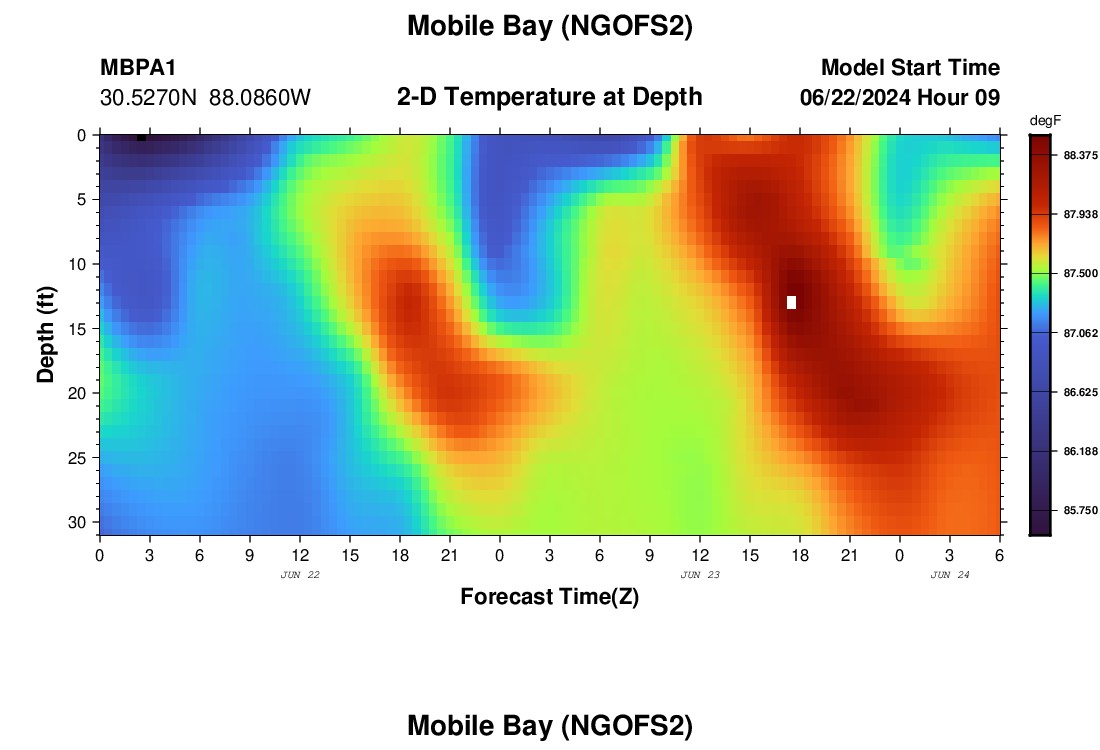 Mobile Bay (NGOFS2)

MBPA1
30.5270N 88.0860W

2-D Temperature at Depth

Model Start Time
06/22/2024 Hour 09

degF
88.375
87.938
87.500
87.062
86.625
86.188
85.750

Depth (ft)
0
5
10
15
20
25
30

0 3 6 9 12 15 18 21 0 3 6 9 12 15 18 21 0 3 6
JUN 22
JUN 23
JUN 24

Forecast Time(Z)

Mobile Bay (NGOFS2)